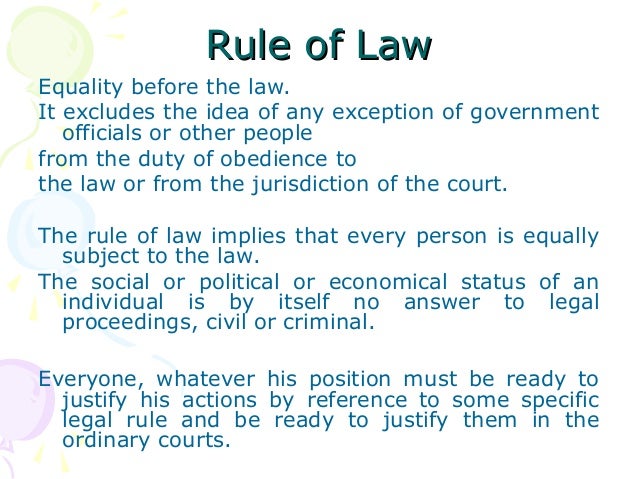 Rule of Law

Equality before the law.

It excludes the idea of any exception of government officials or other people

from the duty of obedience to

the law or from the jurisdiction of the court.

The rule of law implies that every person is equally subject to the law.

The social or political or economical status of an individual is by itself no answer to legal proceedings, civil or criminal.

Everyone, whatever his position must be ready to justify his actions by reference to some specific legal rule and be ready to justify them in the ordinary courts.